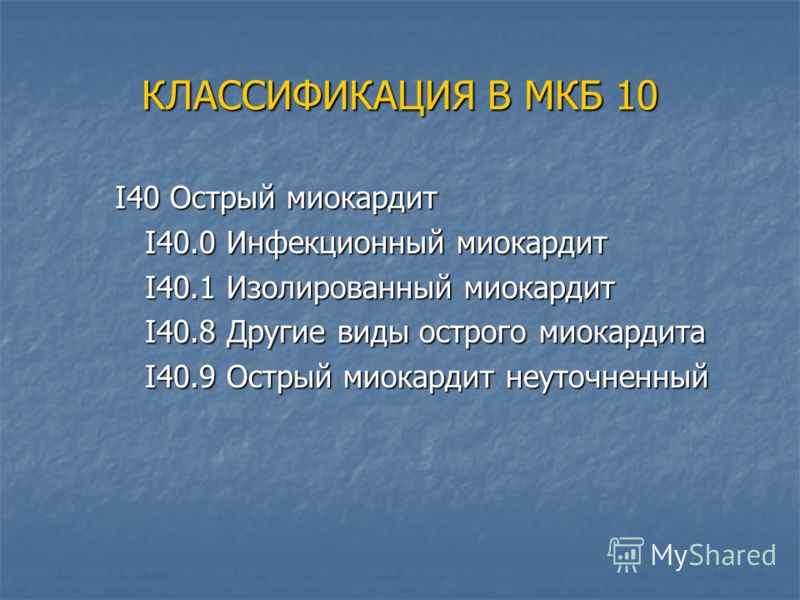 КЛАССИФИКАЦИЯ В МКБ 10

I40 Острый миокардит
I40.0 Инфекционный миокардит
I40.1 Изолированный миокардит
I40.8 Другие виды острого миокардита
I40.9 Острый миокардит неуточненный

MyShared